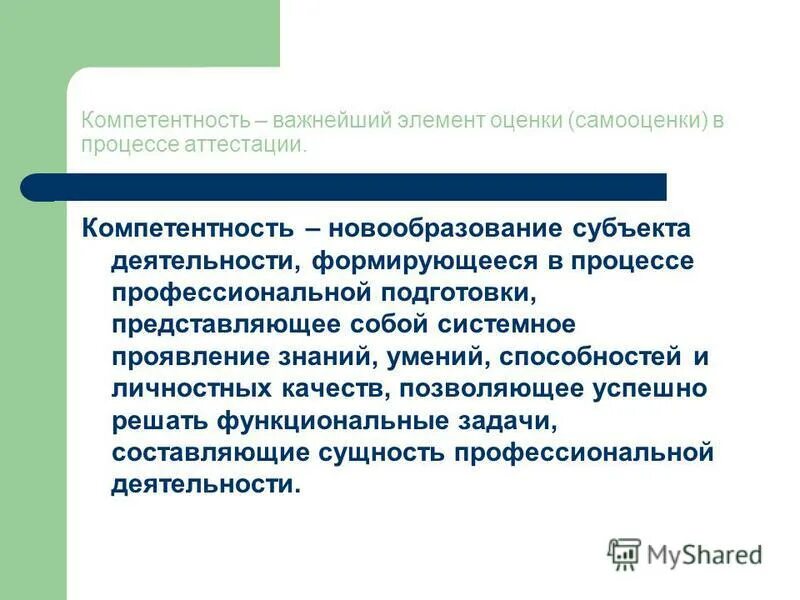 Компетентность – важнейший элемент оценки (самооценки) в процессе аттестации.

Компетентность – новообразование субъекта деятельности, формирующееся в процессе профессиональной подготовки, представляющее собой системное проявление знаний, умений, способностей и личностных качеств, позволяющее успешно решать функциональные задачи, составляющие сущность профессиональной деятельности.

MyShared